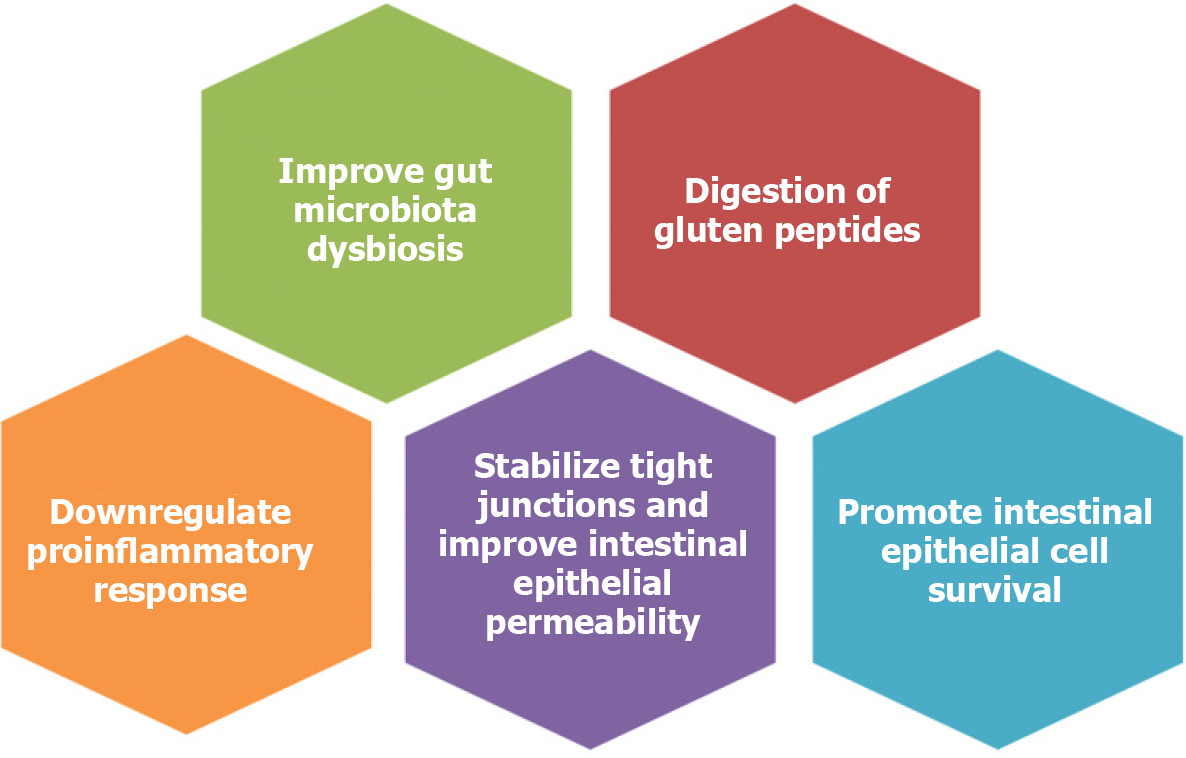 Improve gut microbiota dysbiosis

Digestion of gluten peptides

Downregulate proinflammatory response

Stabilize tight junctions and improve intestinal epithelial permeability

Promote intestinal epithelial cell survival